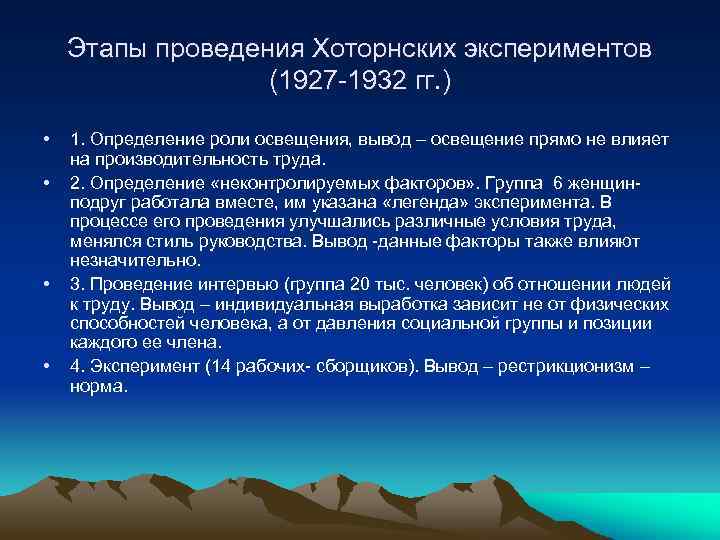 Этапы проведения Хоторнских экспериментов (1927-1932 гг.)

• 1. Определение роли освещения, вывод – освещение прямо не влияет на производительность труда.

• 2. Определение «неконтролируемых факторов». Группа 6 женщин-подруг работала вместе, им указана «легенда» эксперимента. В процессе его проведения улучшались различные условия труда, менялся стиль руководства. Вывод -данные факторы также влияют незначительно.

• 3. Проведение интервью (группа 20 тыс. человек) об отношении людей к труду. Вывод – индивидуальная выработка зависит не от физических способностей человека, а от давления социальной группы и позиции каждого ее члена.

• 4. Эксперимент (14 рабочих- сборщиков). Вывод – рестрикционизм – норма.